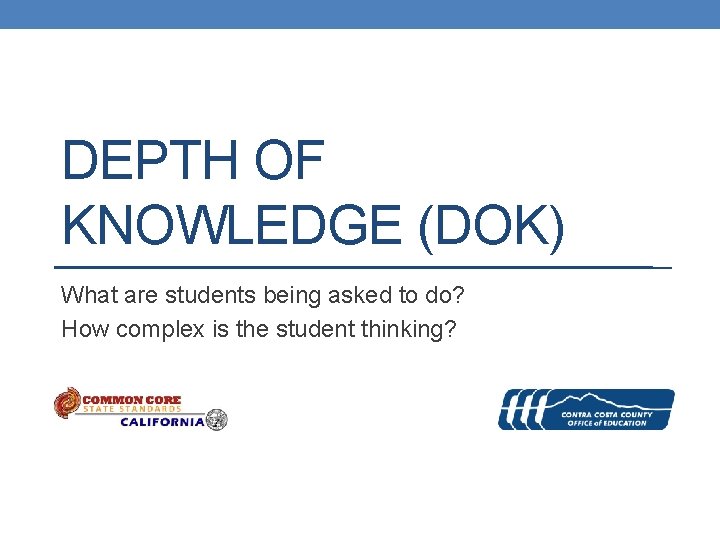 DEPTH OF KNOWLEDGE (DOK)

What are students being asked to do?
How complex is the student thinking?

COMMON CORE
STATE STANDARDS
CALIFORNIA

CONTRA COSTA COUNTY
OFFICE of EDUCATION